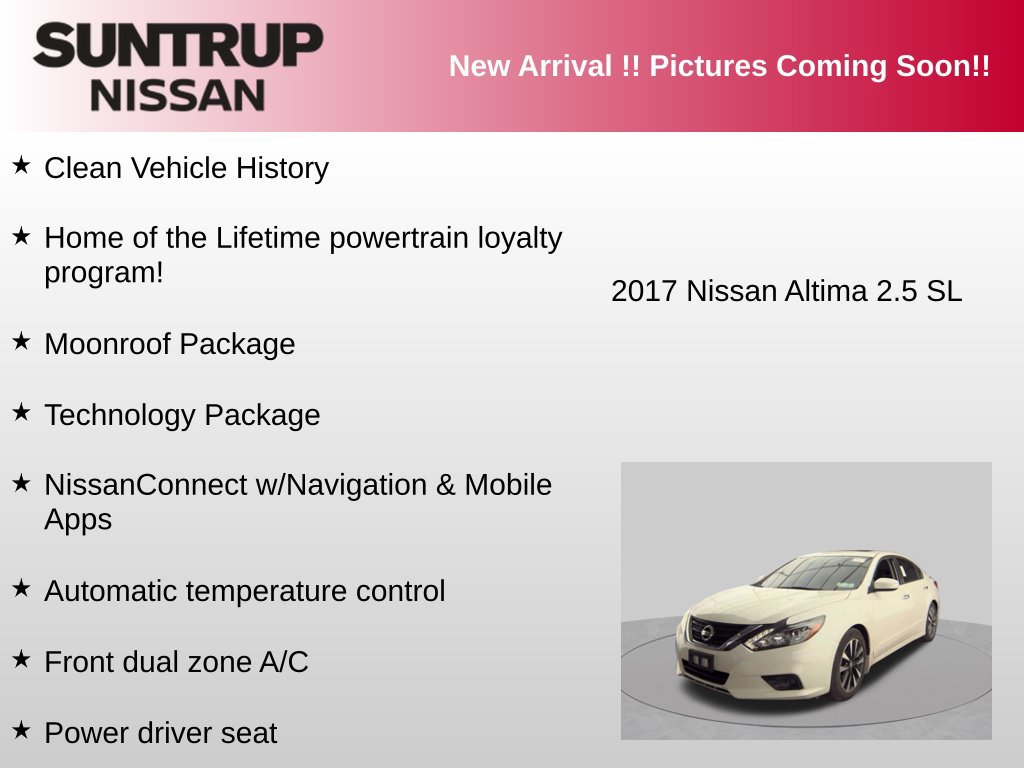 SUNTRUP
NISSAN

New Arrival !! Pictures Coming Soon!!

★ Clean Vehicle History

★ Home of the Lifetime powertrain loyalty program!

★ Moonroof Package

★ Technology Package

★ NissanConnect w/Navigation & Mobile Apps

★ Automatic temperature control

★ Front dual zone A/C

★ Power driver seat

2017 Nissan Altima 2.5 SL